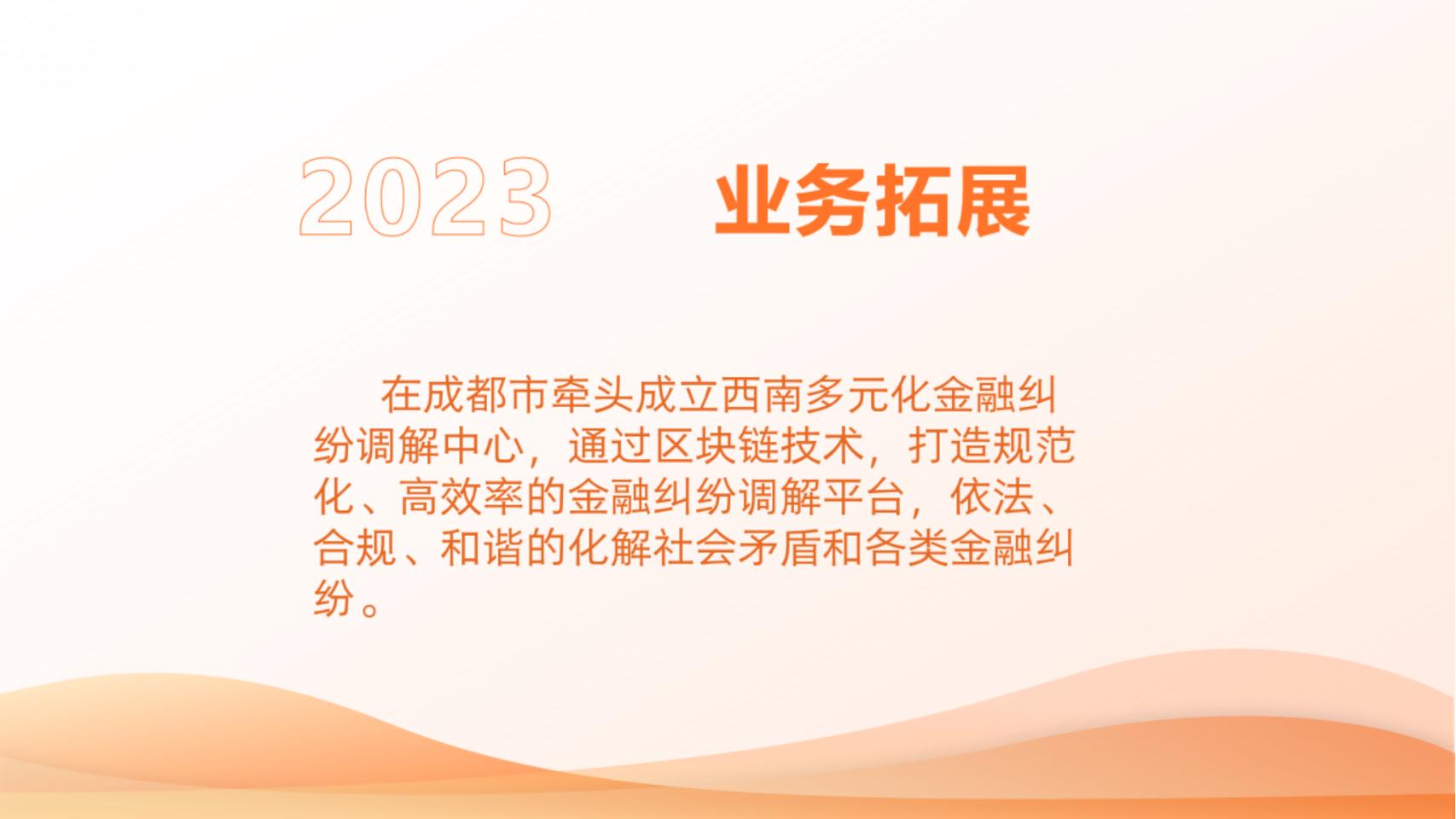 2023 业务拓展

在成都市牵头成立西南多元化金融纠纷调解中心，通过区块链技术，打造规范化、高效率的金融纠纷调解平台，依法、合规、和谐的化解社会矛盾和各类金融纠纷。